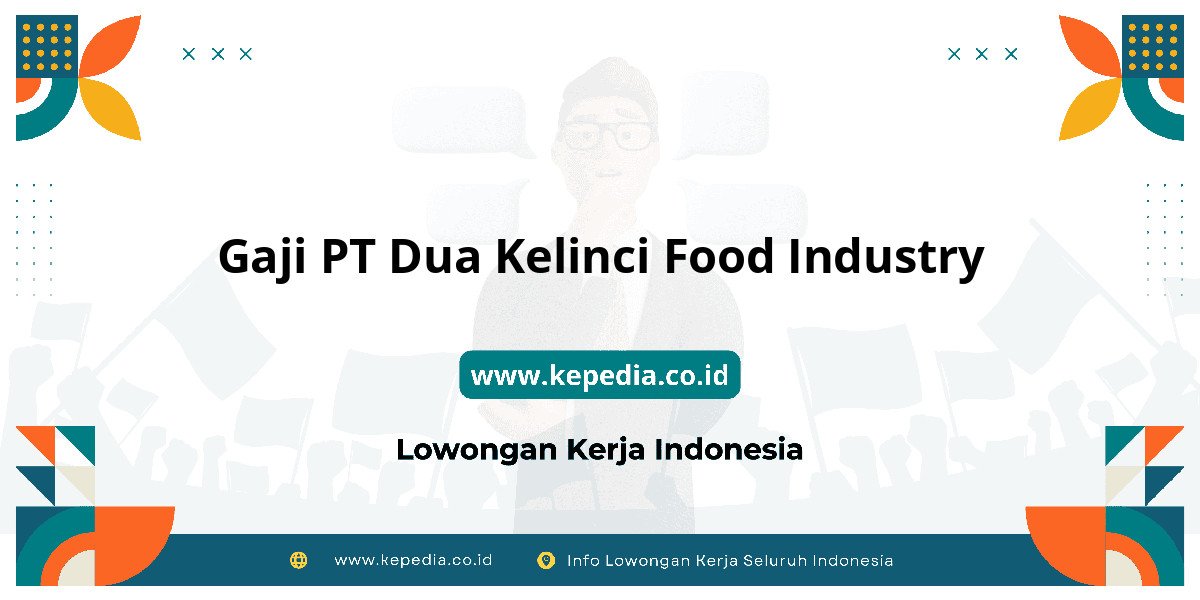 Gaji PT Dua Kelinci Food Industry

www.kepedia.co.id

Lowongan Kerja Indonesia

www.kepedia.co.id Info Lowongan Kerja Seluruh Indonesia